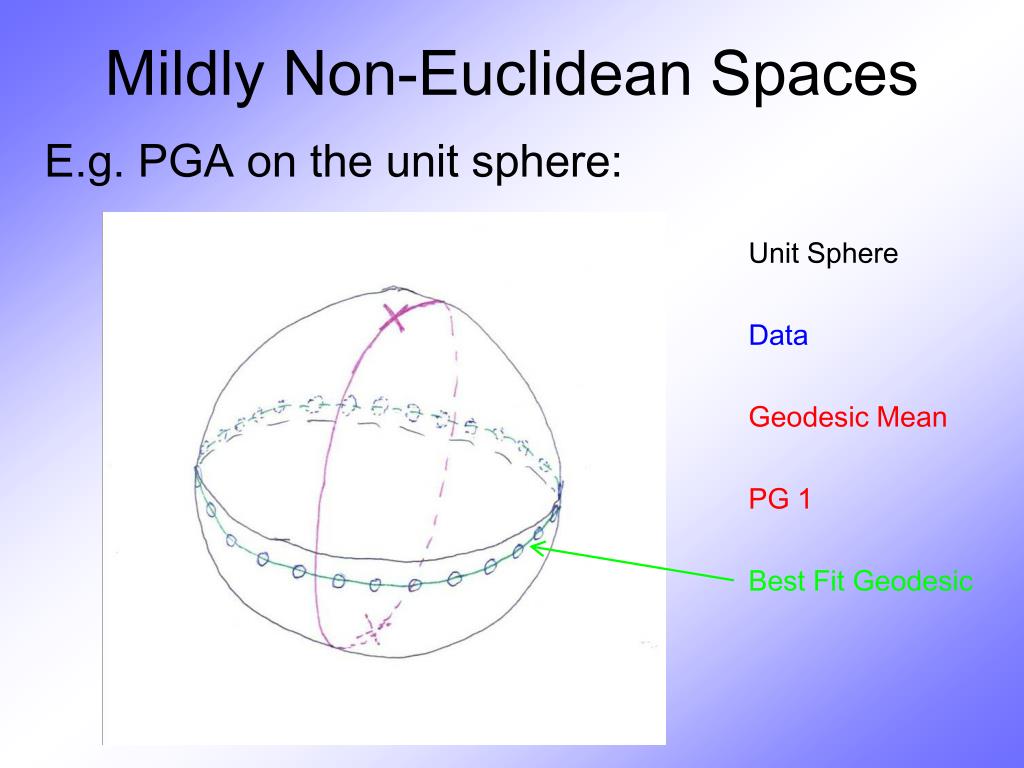 Mildly Non-Euclidean Spaces

E.g. PGA on the unit sphere:

Unit Sphere

Data

Geodesic Mean

PG 1

Best Fit Geodesic